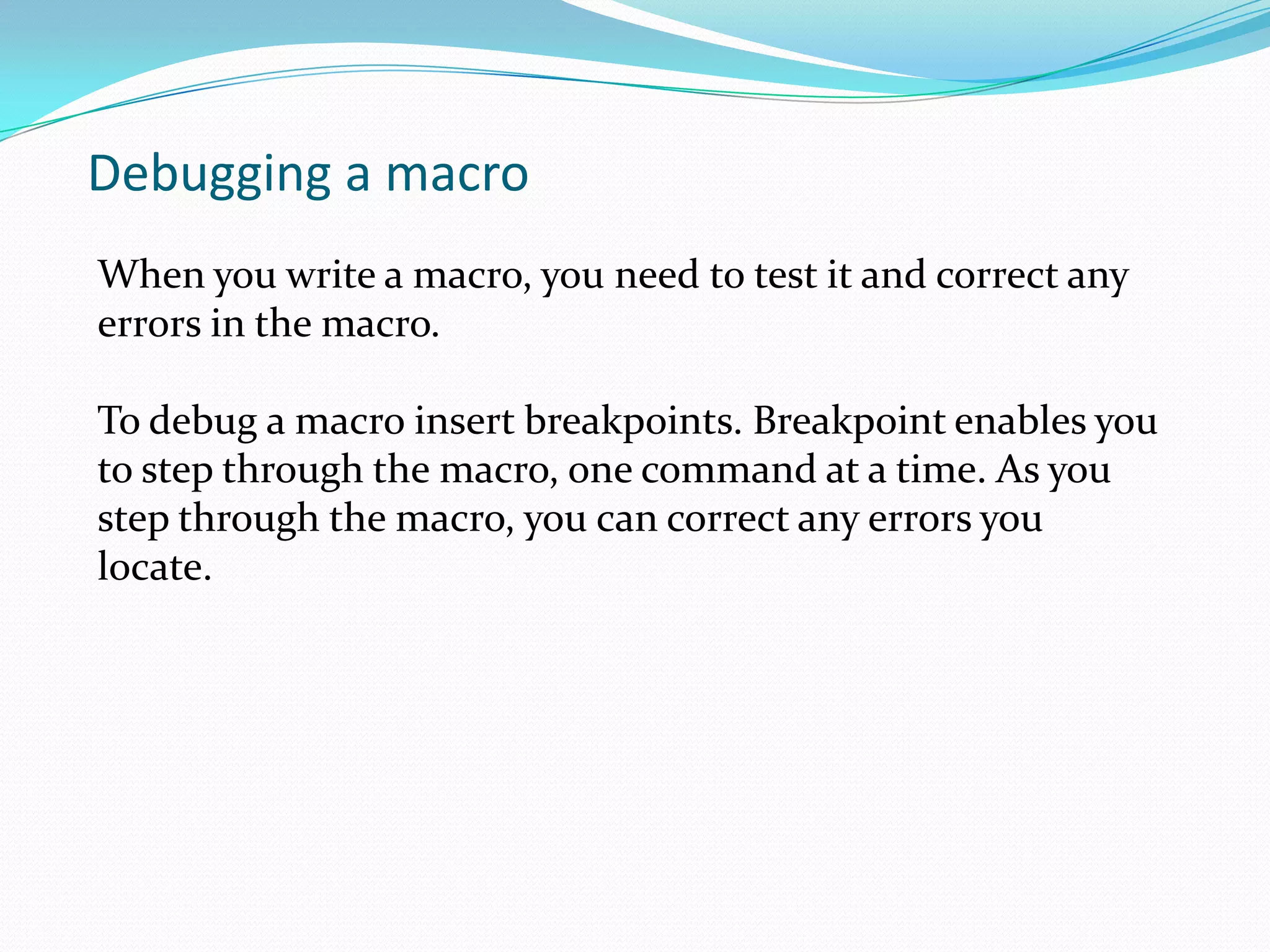 Debugging a macro

When you write a macro, you need to test it and correct any errors in the macro.

To debug a macro insert breakpoints. Breakpoint enables you to step through the macro, one command at a time. As you step through the macro, you can correct any errors you locate.